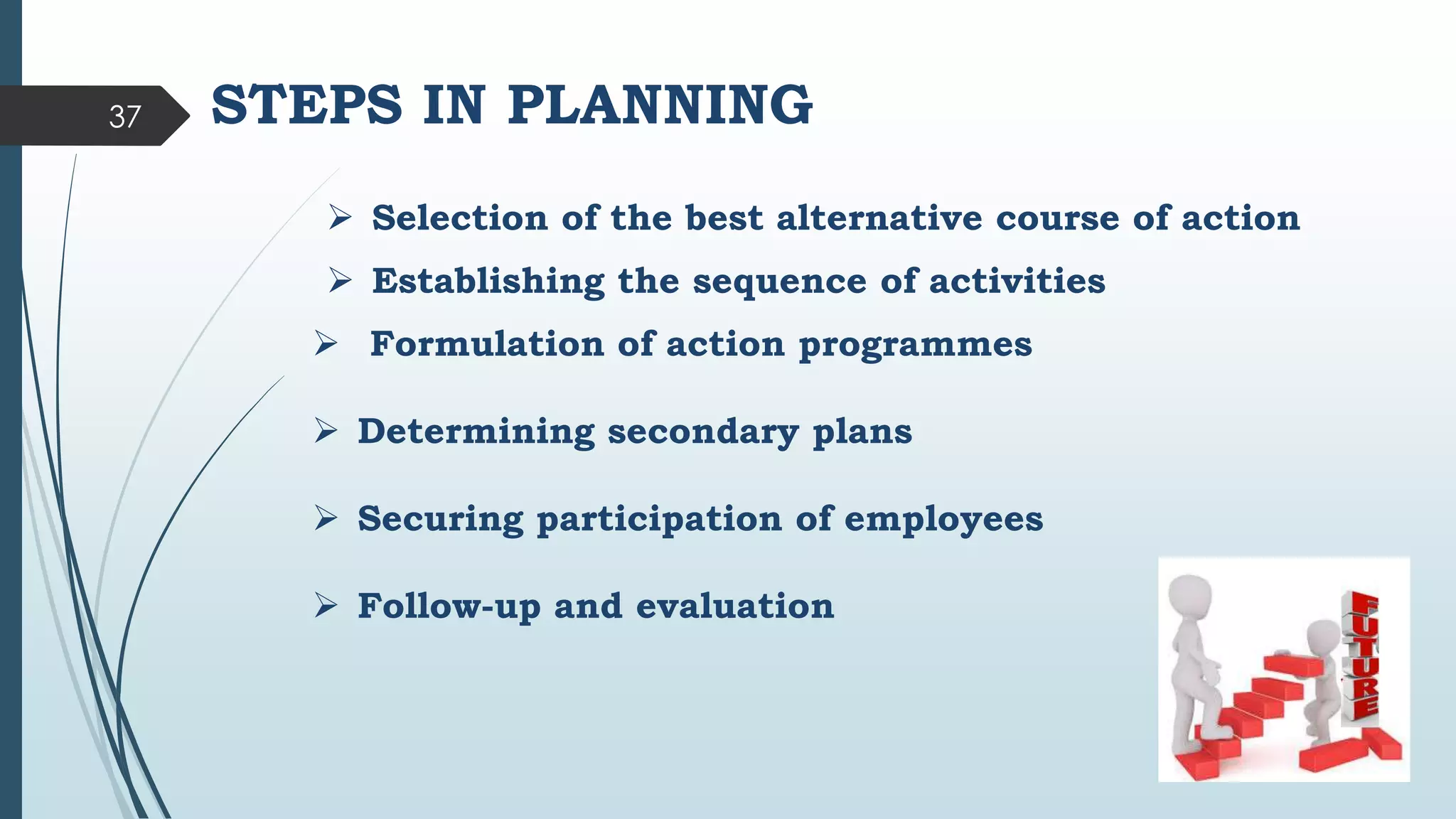 37

STEPS IN PLANNING

➢ Selection of the best alternative course of action

➢ Establishing the sequence of activities

➢ Formulation of action programmes

➢ Determining secondary plans

➢ Securing participation of employees

➢ Follow-up and evaluation

FUTURE